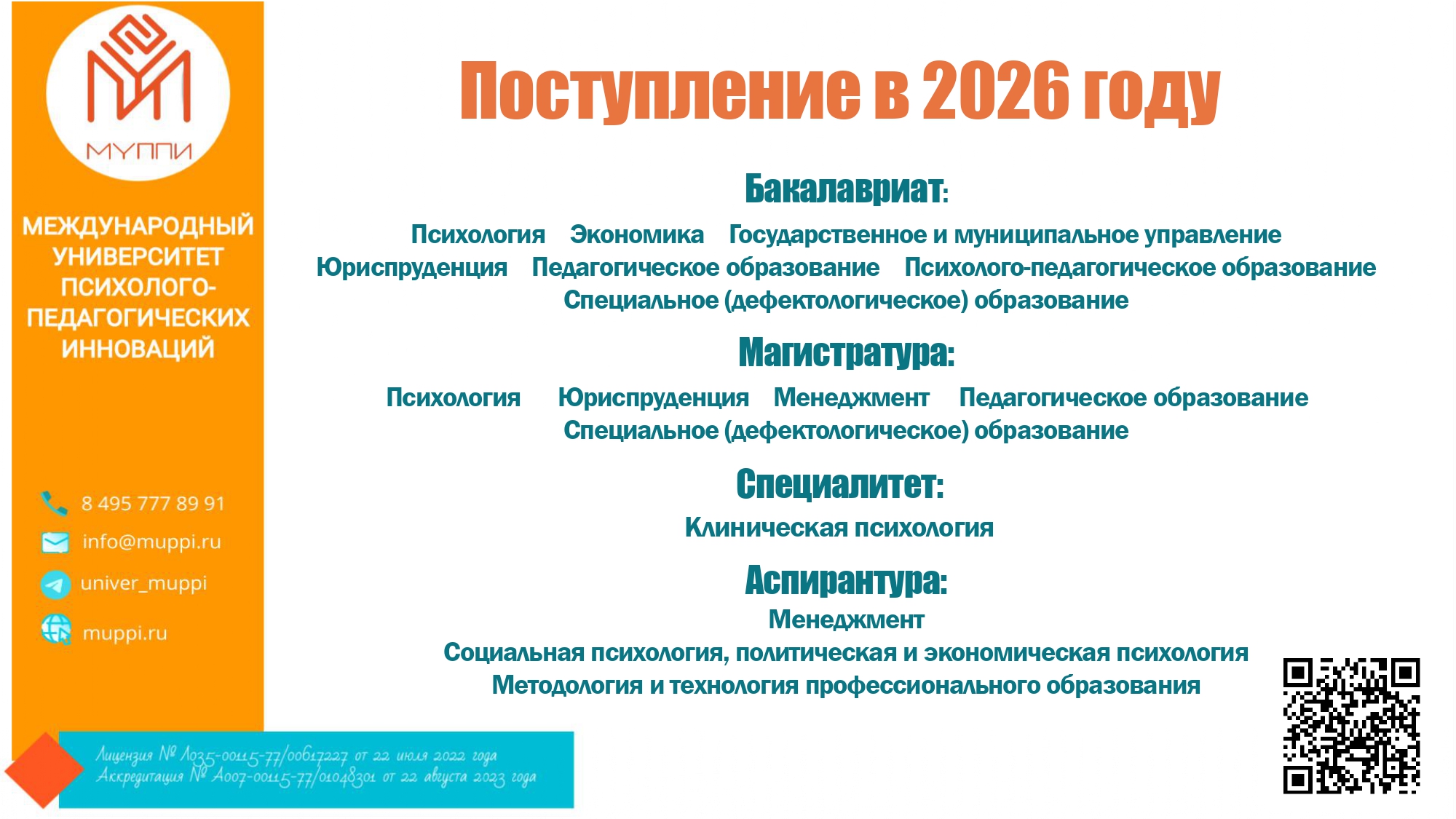 МУППИ

МЕЖДУНАРОДНЫЙ УНИВЕРСИТЕТ ПСИХОЛОГО-ПЕДАГОГИЧЕСКИХ ИННОВАЦИЙ

8 495 777 89 91
info@muppi.ru
univer_muppi
muppi.ru

Лицензия № Л035-00115-77/00617227 от 22 июля 2022 года
Аккредитация № А007-00115-77/01048301 от 22 августа 2023 года

Поступление в 2026 году

Бакалавриат:

Психология Экономика Государственное и муниципальное управление
Юриспруденция Педагогическое образование Психолого-педагогическое образование
Специальное (дефектологическое) образование

Магистратура:

Психология Юриспруденция Менеджмент Педагогическое образование
Специальное (дефектологическое) образование

Специалитет:

Клиническая психология

Аспирантура:

Менеджмент
Социальная психология, политическая и экономическая психология
Методология и технология профессионального образования